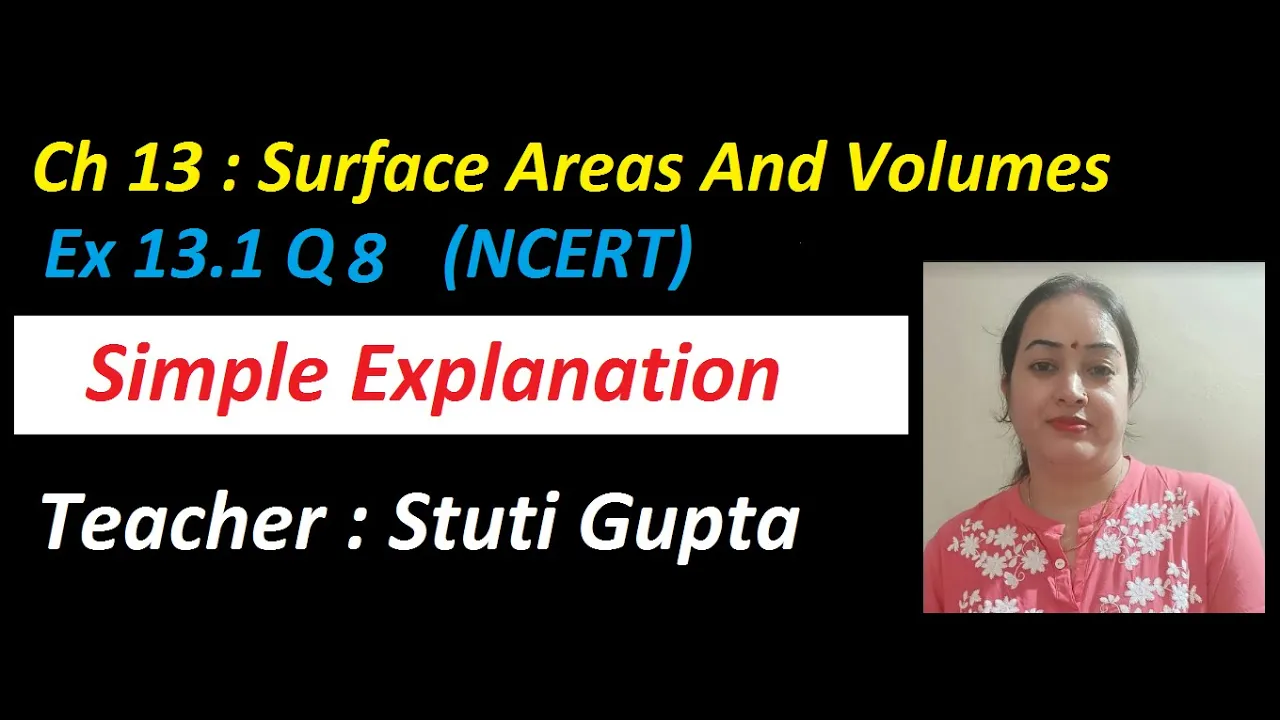 Ch 13 : Surface Areas And Volumes
Ex 13.1 Q 8 (NCERT)

Simple Explanation

Teacher : Stuti Gupta